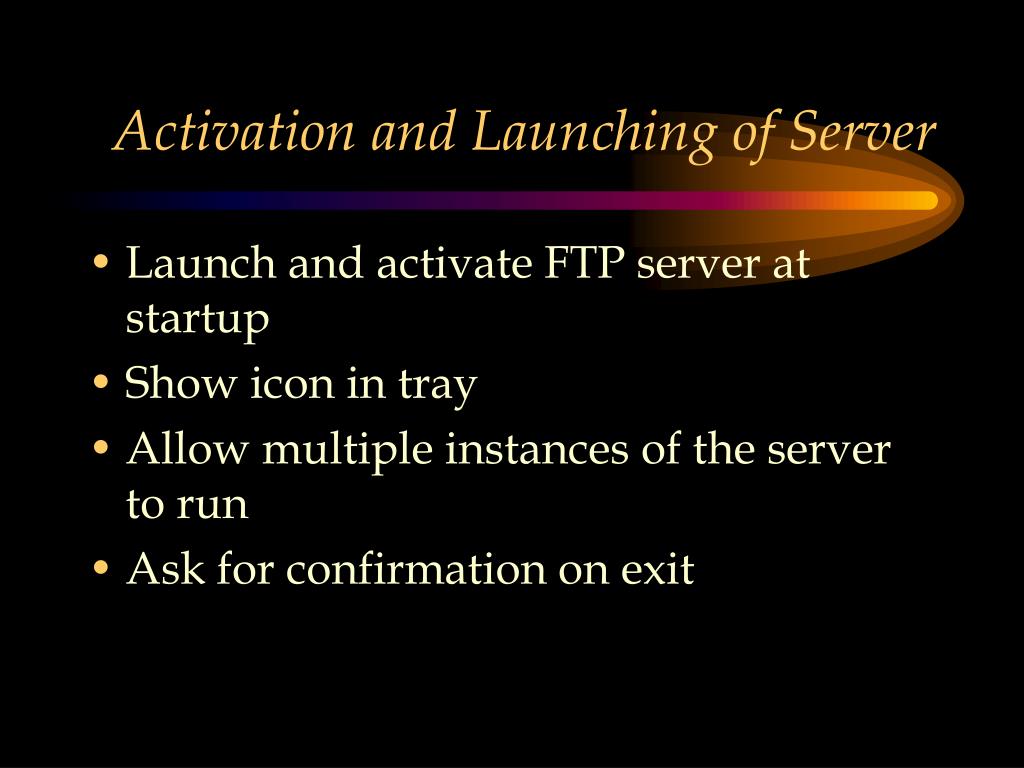 Activation and Launching of Server

• Launch and activate FTP server at startup
• Show icon in tray
• Allow multiple instances of the server to run
• Ask for confirmation on exit